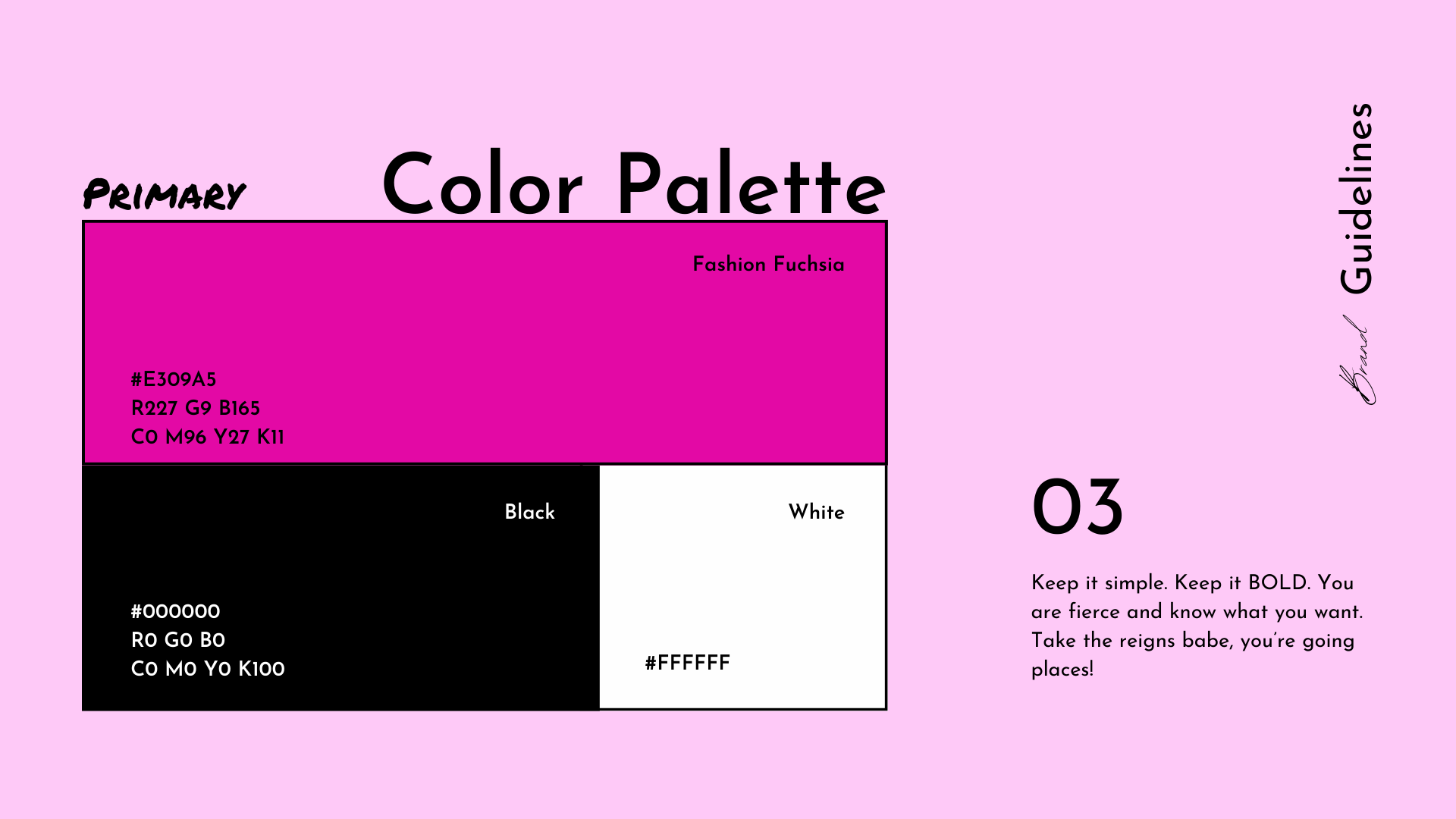 PRIMARY

Color Palette

Fashion Fuchsia

#E309A5
R227 G9 B165
C0 M96 Y27 K11

Black

#000000
R0 G0 B0
C0 M0 Y0 K100

White

#FFFFFF

Brand Guidelines

03

Keep it simple. Keep it BOLD. You are fierce and know what you want. Take the reigns babe, you're going places!